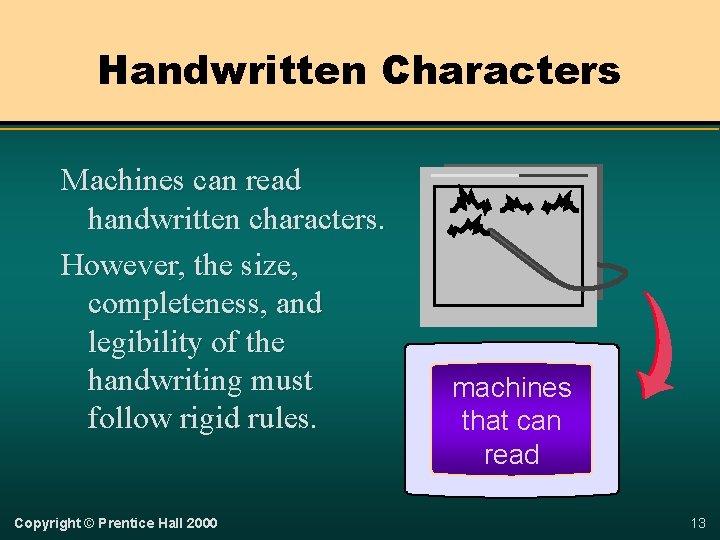 Handwritten Characters

Machines can read handwritten characters.

However, the size, completeness, and legibility of the handwriting must follow rigid rules.

machines that can read

Copyright © Prentice Hall 2000

13